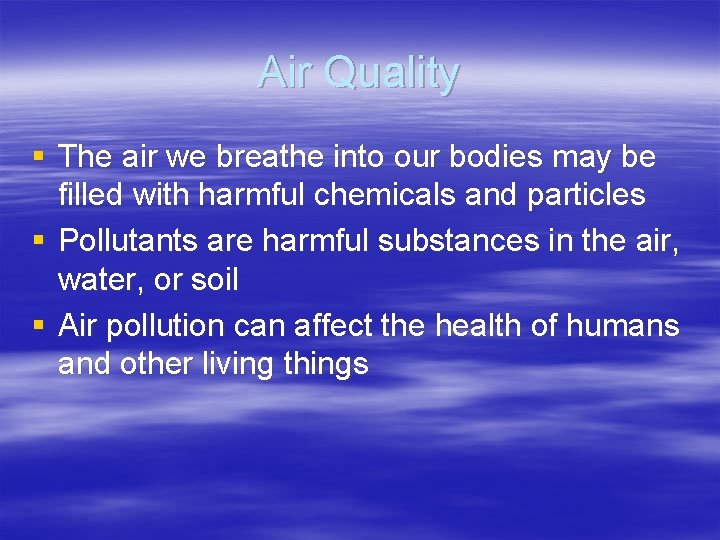 Air Quality

▪ The air we breathe into our bodies may be filled with harmful chemicals and particles
▪ Pollutants are harmful substances in the air, water, or soil
▪ Air pollution can affect the health of humans and other living things